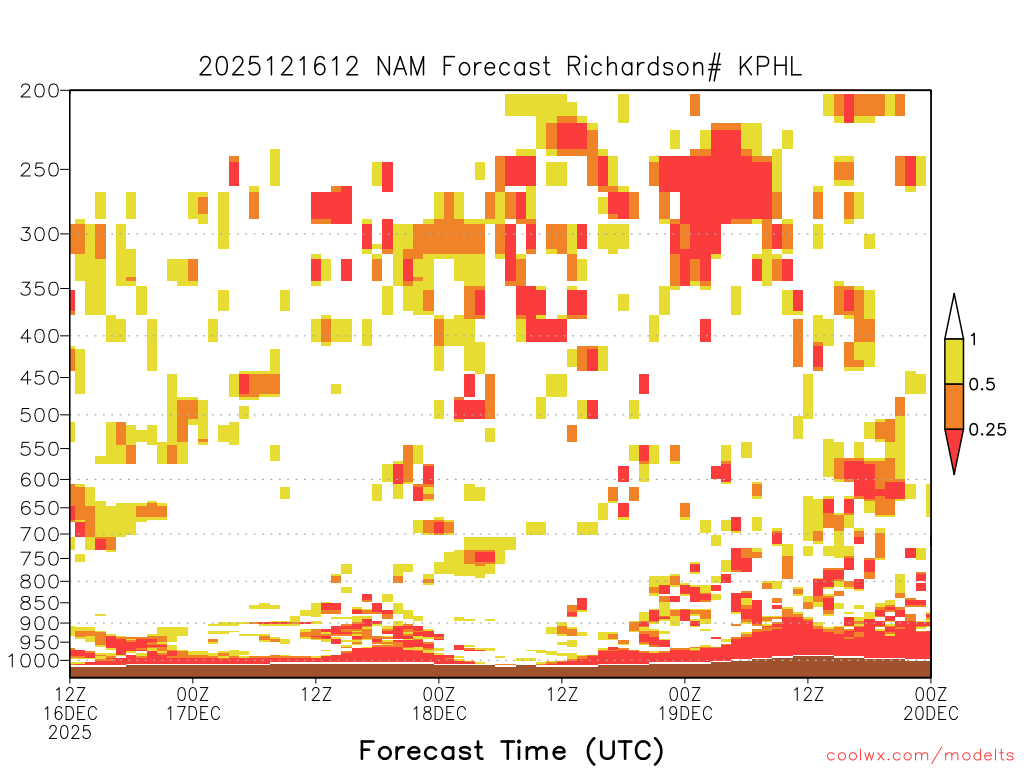 2025121612 NAM Forecast Richardson# KPHL

200
250
300
350
400
450
500
550
600
650
700
750
800
850
900
950
1000

1
0.5
0.25

12Z 16DEC 2025
00Z 17DEC
12Z
00Z 18DEC
12Z
00Z 19DEC
12Z
00Z 20DEC

Forecast Time (UTC)

coolwx.com/modelts